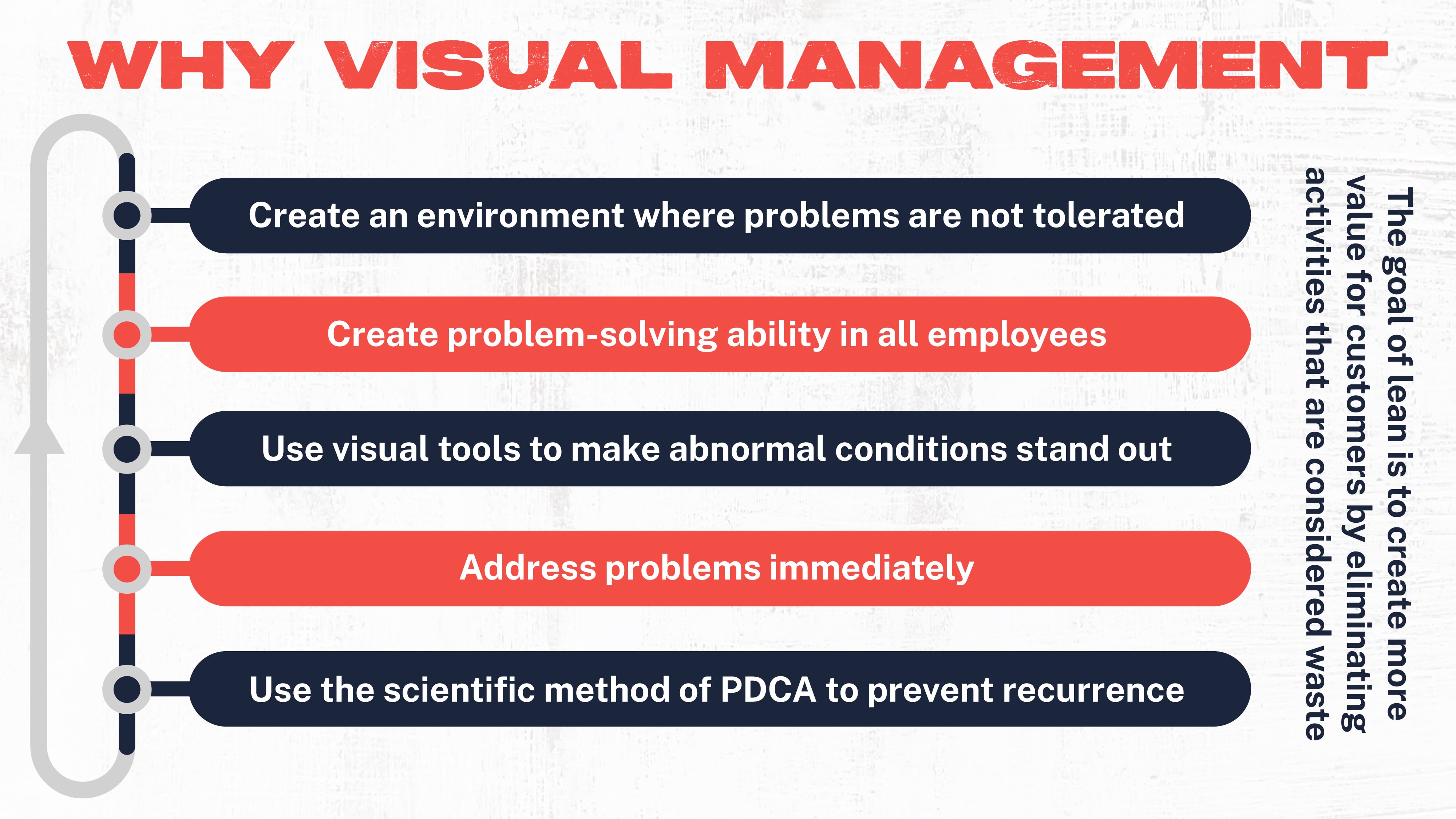 WHY VISUAL MANAGEMENT

Create an environment where problems are not tolerated

Create problem-solving ability in all employees

Use visual tools to make abnormal conditions stand out

Address problems immediately

Use the scientific method of PDCA to prevent recurrence

The goal of lean is to create more value for customers by eliminating activities that are considered waste